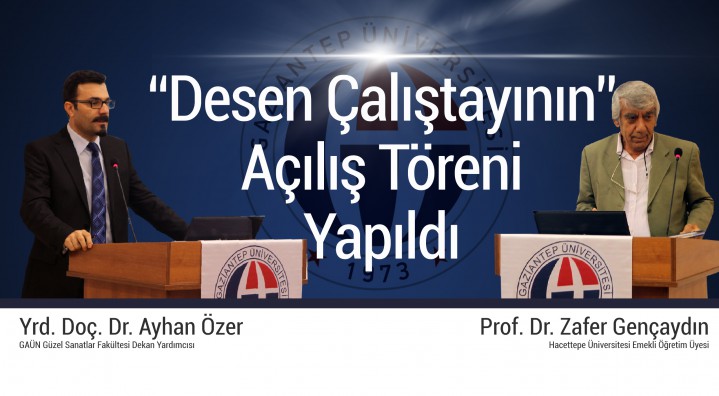 GAZİANTEP ÜNİVERSİTESİ
1973

"Desen Çalıştayının" Açılış Töreni Yapıldı

GAZİANTEP ÜNİVERSİTESİ

GAZİANTEP ÜNİVERSİTESİ

Yrd. Doç. Dr. Ayhan Özer
GAÜN Güzel Sanatlar Fakültesi Dekan Yardımcısı

Prof. Dr. Zafer Gençaydın
Hacettepe Üniversitesi Emekli Öğretim Üyesi